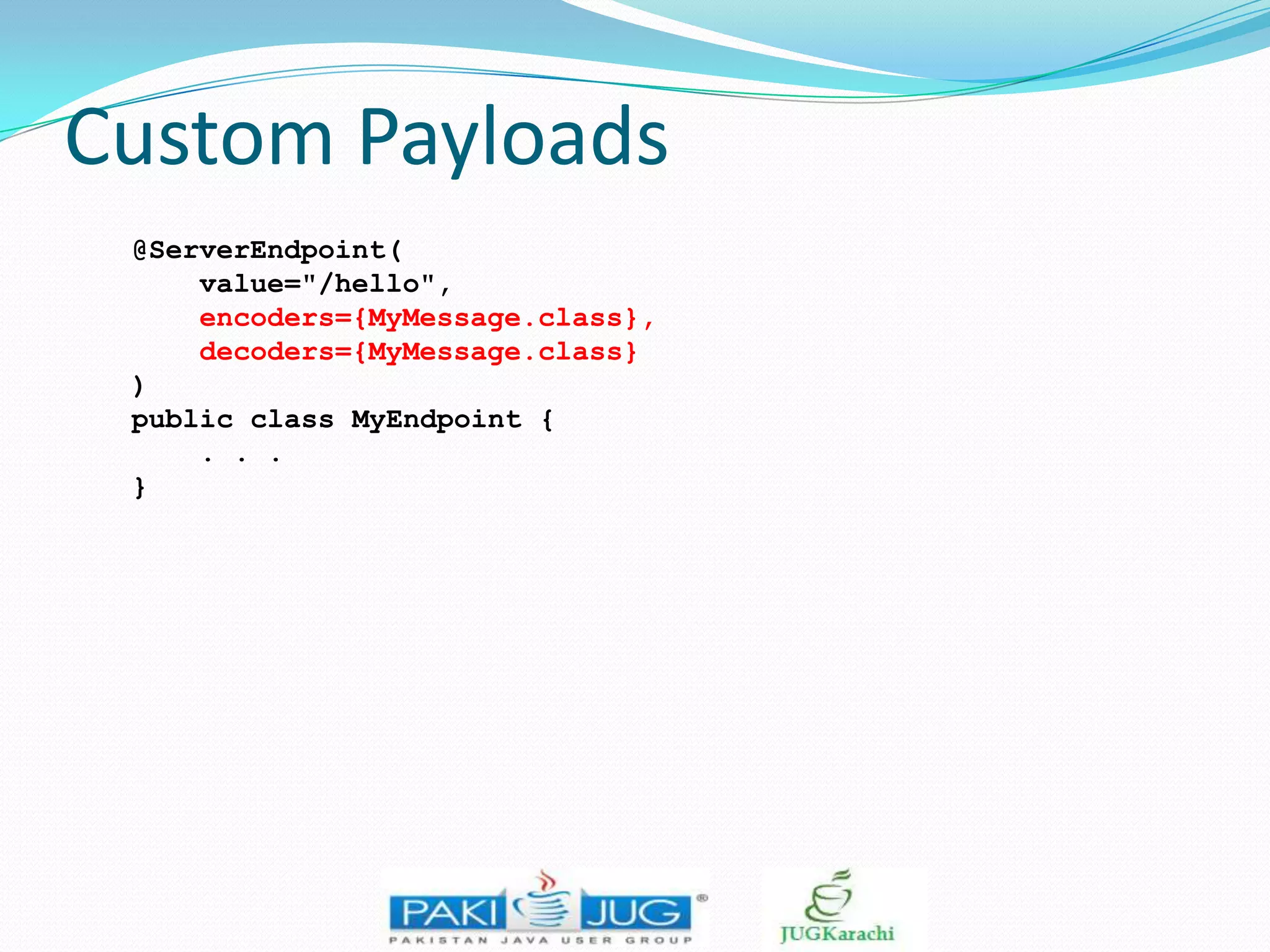 Custom Payloads

@ServerEndpoint(
    value="/hello",
    encoders={MyMessage.class},
    decoders={MyMessage.class}
)
public class MyEndpoint {
    . . .
}

PAKI JUG ®
PAKISTAN JAVA USER GROUP

JUGKarachi